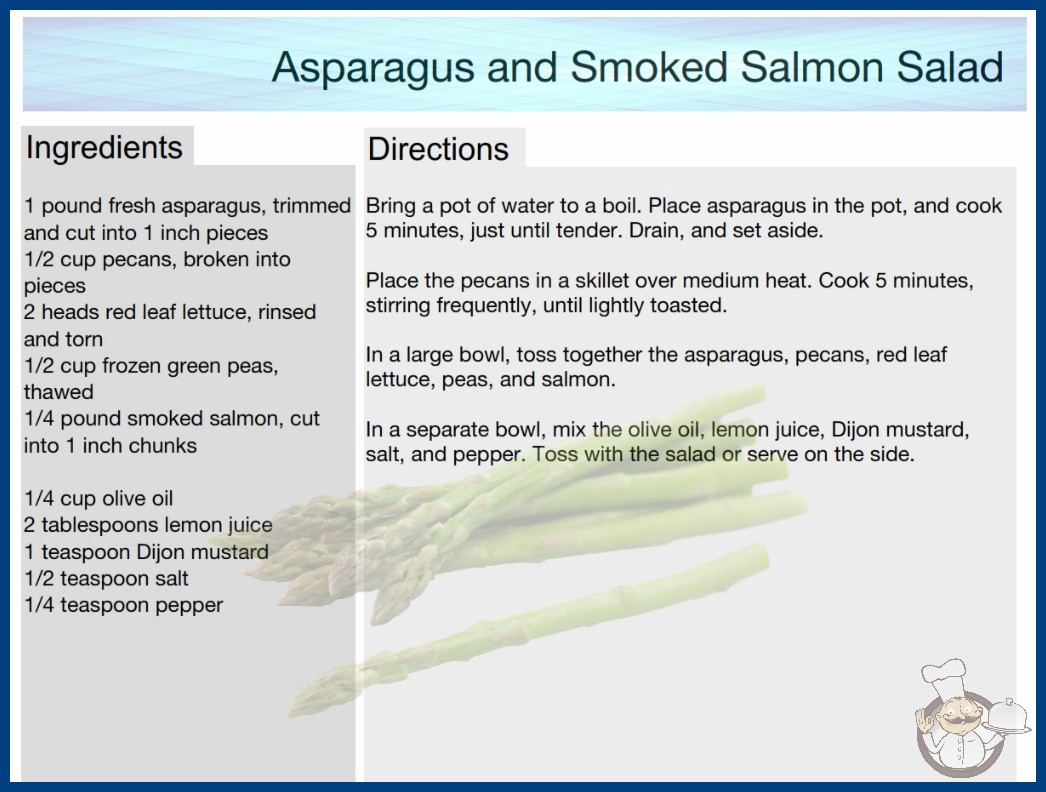 Asparagus and Smoked Salmon Salad

Ingredients

1 pound fresh asparagus, trimmed and cut into 1 inch pieces
1/2 cup pecans, broken into pieces
2 heads red leaf lettuce, rinsed and torn
1/2 cup frozen green peas, thawed
1/4 pound smoked salmon, cut into 1 inch chunks

1/4 cup olive oil
2 tablespoons lemon juice
1 teaspoon Dijon mustard
1/2 teaspoon salt
1/4 teaspoon pepper

Directions

Bring a pot of water to a boil. Place asparagus in the pot, and cook 5 minutes, just until tender. Drain, and set aside.

Place the pecans in a skillet over medium heat. Cook 5 minutes, stirring frequently, until lightly toasted.

In a large bowl, toss together the asparagus, pecans, red leaf lettuce, peas, and salmon.

In a separate bowl, mix the olive oil, lemon juice, Dijon mustard, salt, and pepper. Toss with the salad or serve on the side.